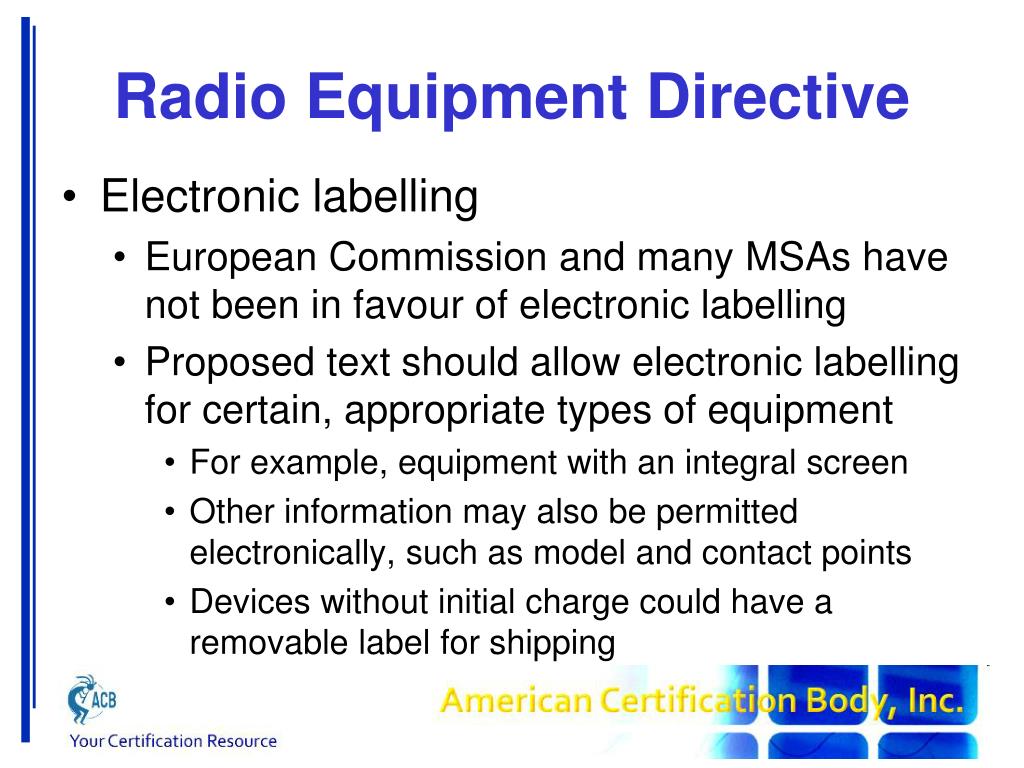 Radio Equipment Directive

• Electronic labelling
  • European Commission and many MSAs have not been in favour of electronic labelling
  • Proposed text should allow electronic labelling for certain, appropriate types of equipment
    • For example, equipment with an integral screen
    • Other information may also be permitted electronically, such as model and contact points
    • Devices without initial charge could have a removable label for shipping

ACB
Your Certification Resource

American Certification Body, Inc.